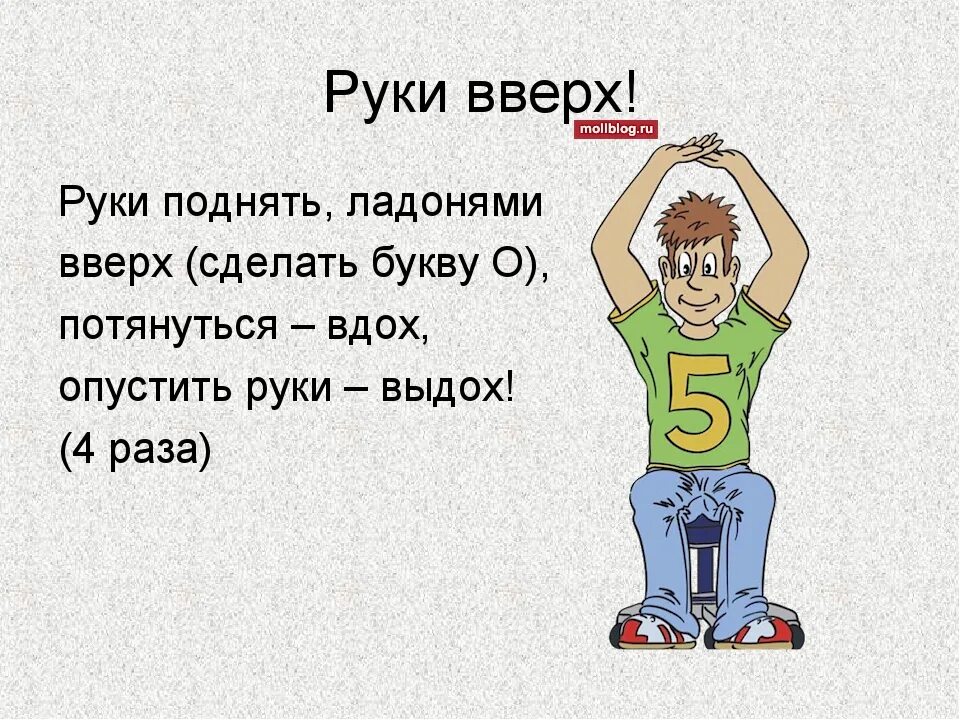 Руки вверх!

mollblog.ru

Руки поднять, ладонями вверх (сделать букву О), потянуться – вдох, опустить руки – выдох! (4 раза)

5